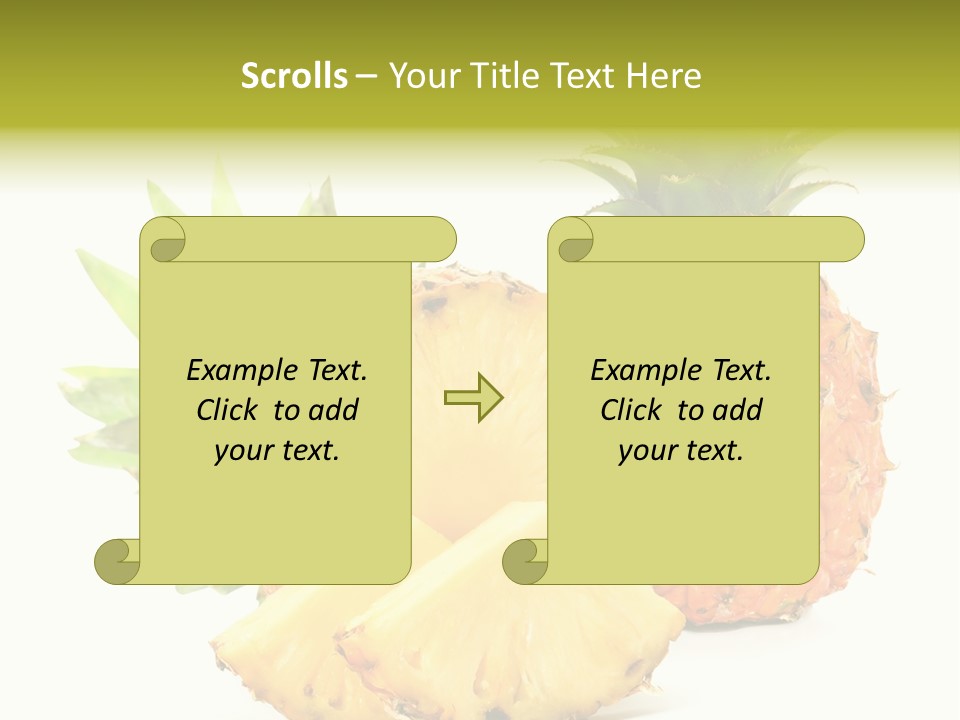 Scrolls – Your Title Text Here

Example Text. Click to add your text.

Example Text. Click to add your text.